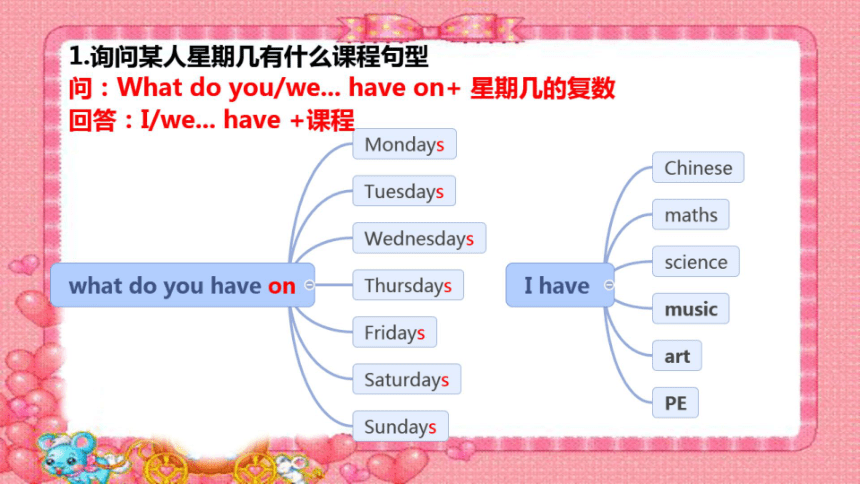 1.询问某人星期几有什么课程句型
问：What do you/we... have on+ 星期几的复数
回答：I/we... have +课程

what do you have on

Mondays
Tuesdays
Wednesdays
Thursdays
Fridays
Saturdays
Sundays

I have

Chinese
maths
science
music
art
PE